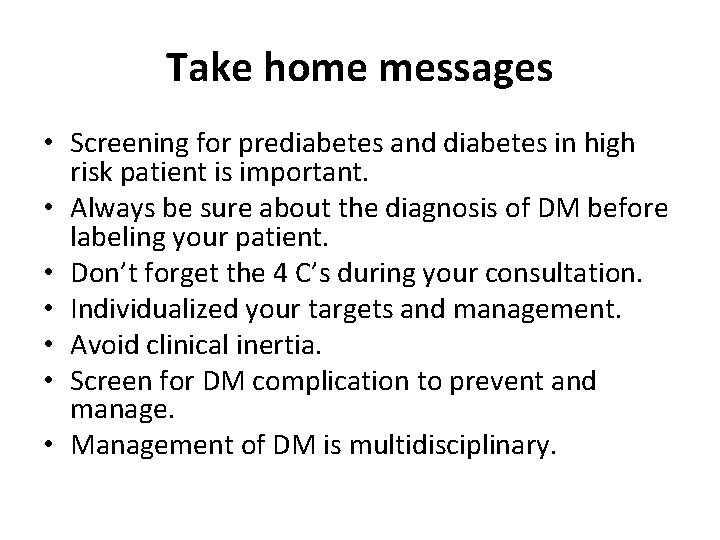 Take home messages

• Screening for prediabetes and diabetes in high risk patient is important.
• Always be sure about the diagnosis of DM before labeling your patient.
• Don’t forget the 4 C’s during your consultation.
• Individualized your targets and management.
• Avoid clinical inertia.
• Screen for DM complication to prevent and manage.
• Management of DM is multidisciplinary.